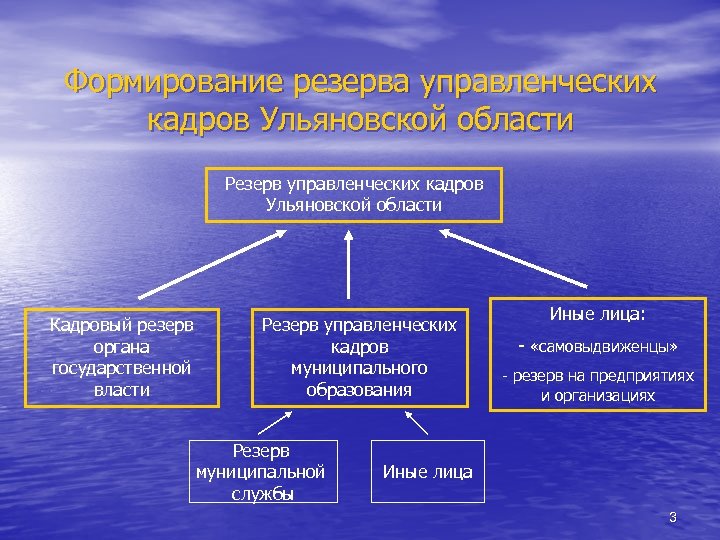 Формирование резерва управленческих кадров Ульяновской области

Резерв управленческих кадров Ульяновской области

Кадровый резерв органа государственной власти

Резерв управленческих кадров муниципального образования

Иные лица:
- «самовыдвиженцы»
- резерв на предприятиях и организациях

Резерв муниципальной службы

Иные лица

3